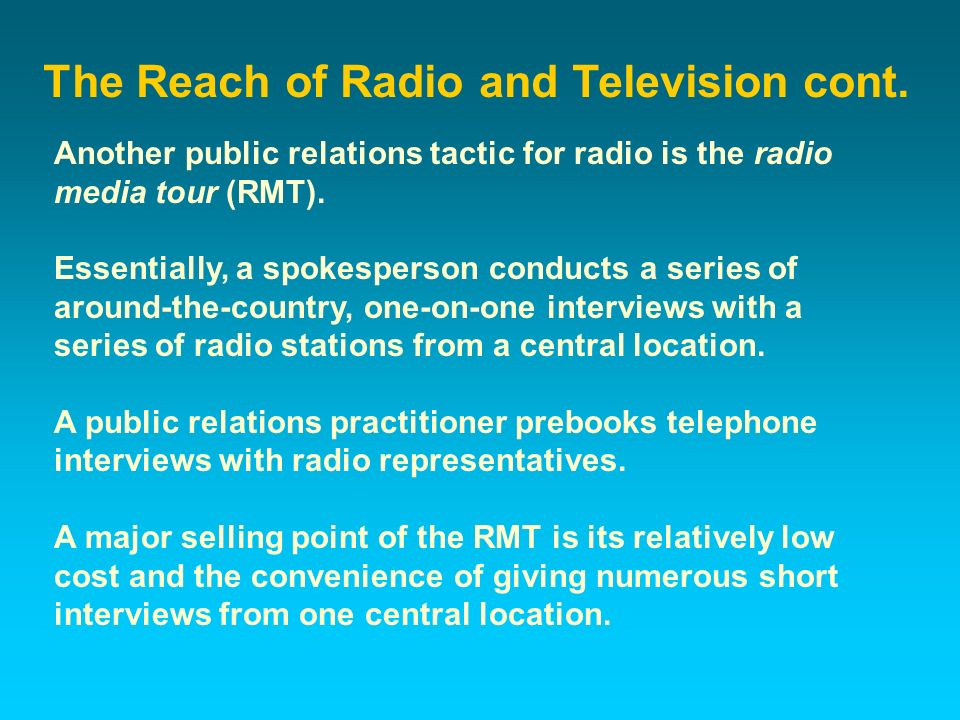 The Reach of Radio and Television cont.

Another public relations tactic for radio is the radio media tour (RMT).

Essentially, a spokesperson conducts a series of around-the-country, one-on-one interviews with a series of radio stations from a central location.

A public relations practitioner prebooks telephone interviews with radio representatives.

A major selling point of the RMT is its relatively low cost and the convenience of giving numerous short interviews from one central location.